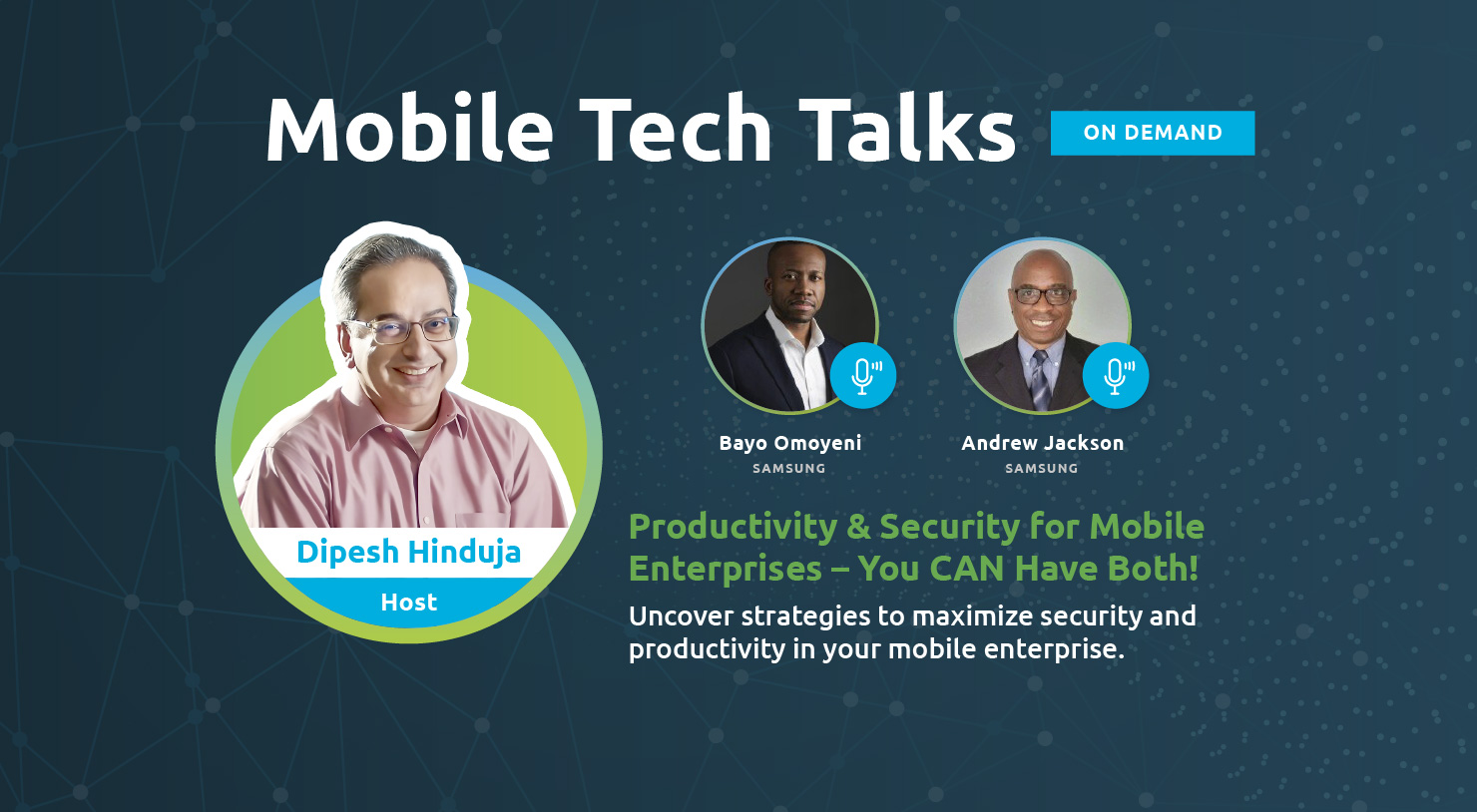 Mobile Tech Talks ON DEMAND

Dipesh Hinduja
Host

Bayo Omoyeni
SAMSUNG

Andrew Jackson
SAMSUNG

Productivity & Security for Mobile Enterprises – You CAN Have Both!

Uncover strategies to maximize security and productivity in your mobile enterprise.